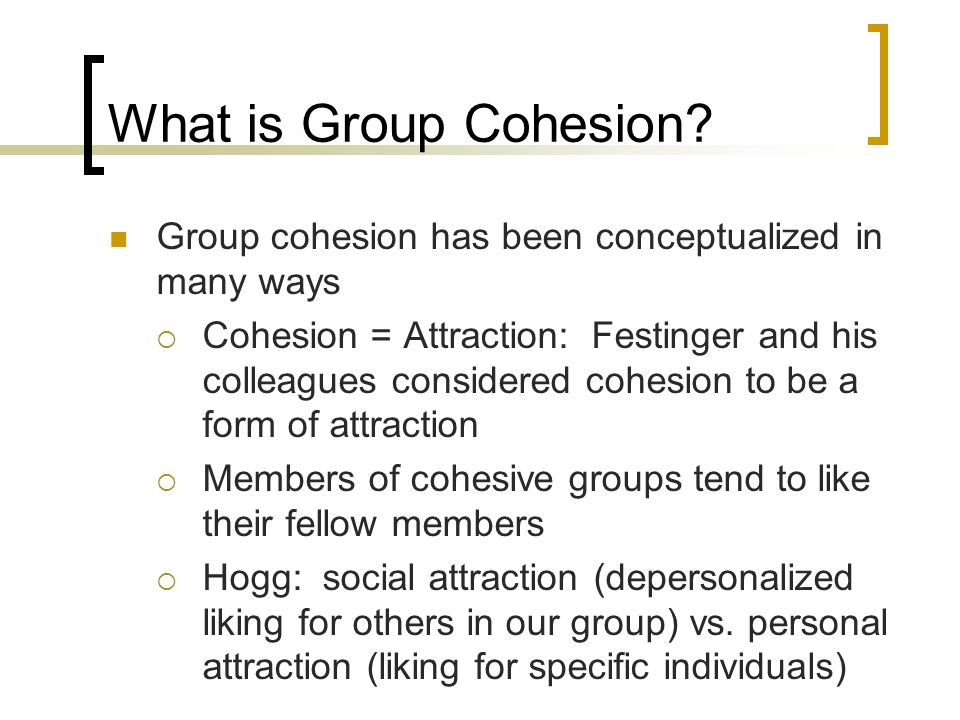 What is Group Cohesion?

Group cohesion has been conceptualized in many ways

Cohesion = Attraction: Festinger and his colleagues considered cohesion to be a form of attraction

Members of cohesive groups tend to like their fellow members

Hogg: social attraction (depersonalized liking for others in our group) vs. personal attraction (liking for specific individuals)